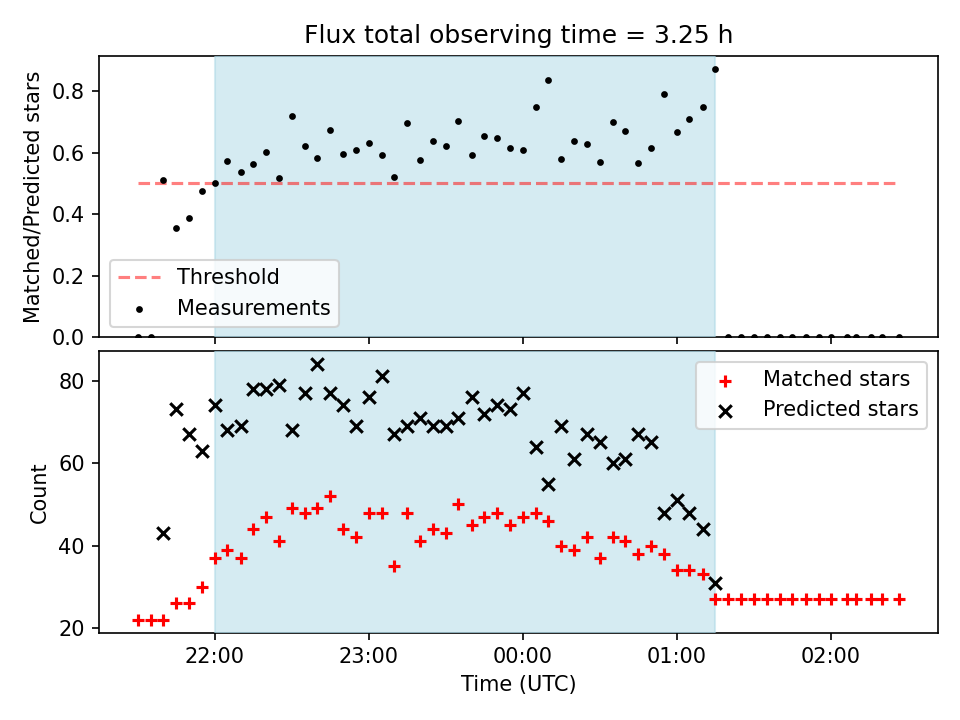 Flux total observing time = 3.25 h

Matched/Predicted stars

0.8
0.6
0.4
0.2
0.0

Threshold
Measurements

Count

80
60
40
20

Matched stars
Predicted stars

22:00
23:00
00:00
01:00
02:00

Time (UTC)